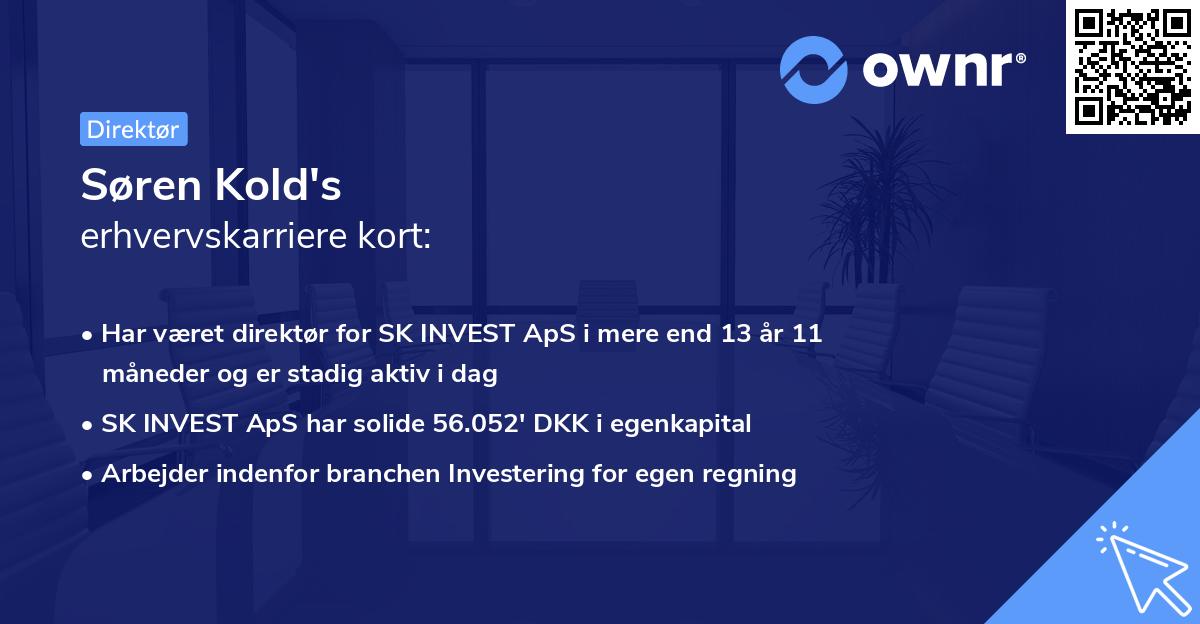 ownr®

Direktør

Søren Kold's
erhvervskarriere kort:

• Har været direktør for SK INVEST ApS i mere end 13 år 11 måneder og er stadig aktiv i dag
• SK INVEST ApS har solide 56.052' DKK i egenkapital
• Arbejder indenfor branchen Investering for egen regning